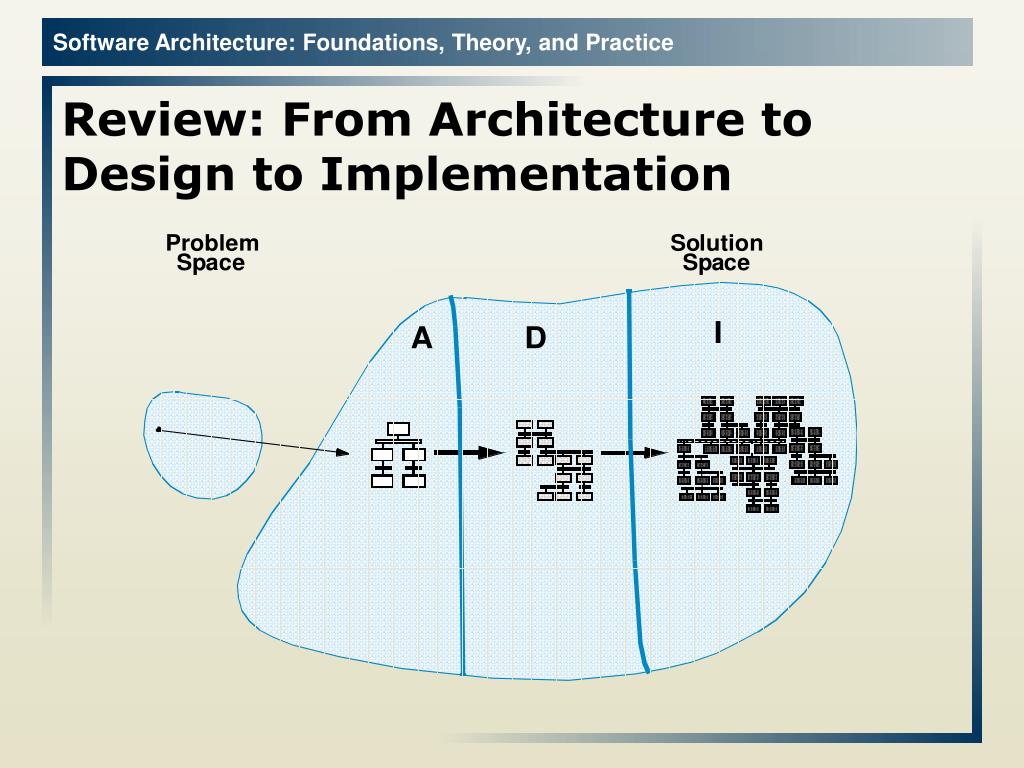 Software Architecture: Foundations, Theory, and Practice

Review: From Architecture to Design to Implementation

Problem Space

Solution Space

A

D

I